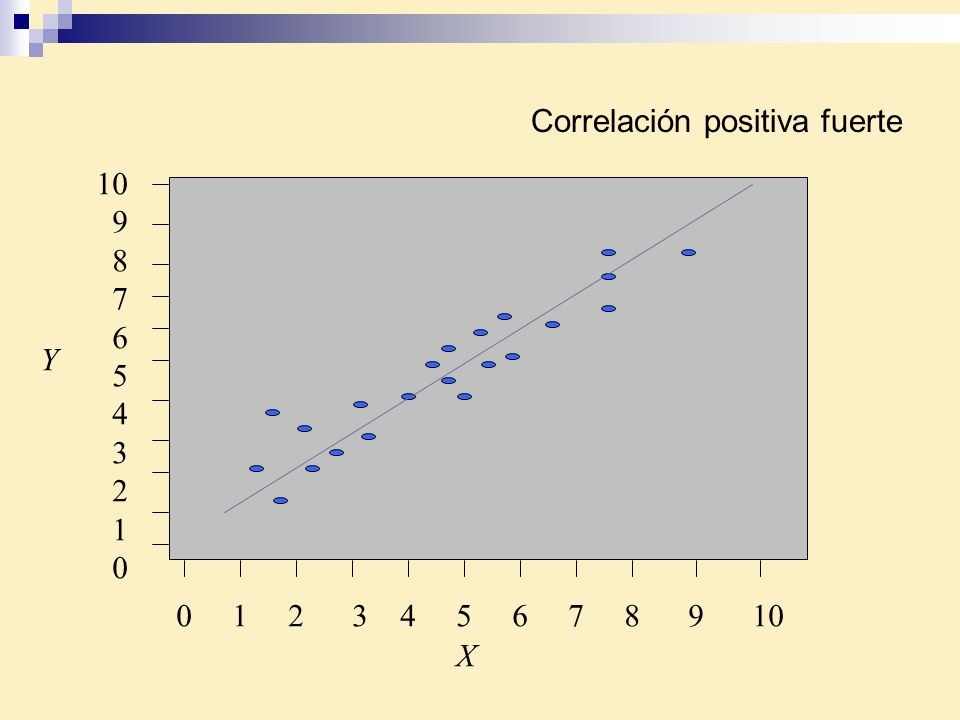 Correlación positiva fuerte

10
9
8
7
6
5
4
3
2
1
0

Y

0 1 2 3 4 5 6 7 8 9 10

X